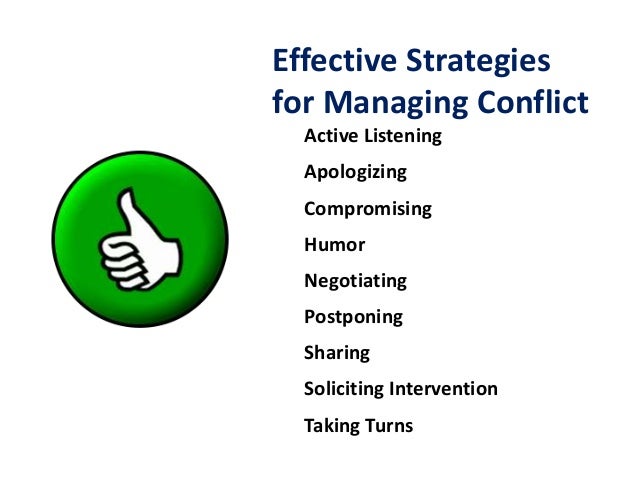 Effective Strategies for Managing Conflict

Active Listening

Apologizing

Compromising

Humor

Negotiating

Postponing

Sharing

Soliciting Intervention

Taking Turns